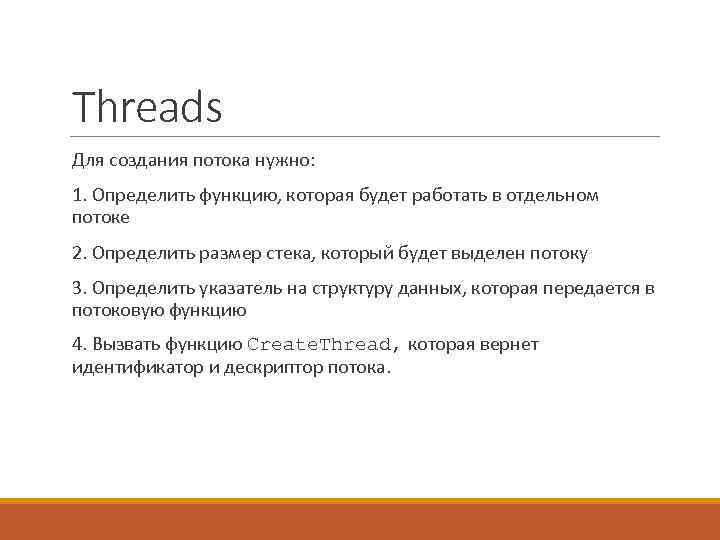 Threads

Для создания потока нужно:

1. Определить функцию, которая будет работать в отдельном потоке

2. Определить размер стека, который будет выделен потоку

3. Определить указатель на структуру данных, которая передается в потоковую функцию

4. Вызвать функцию CreateThread, которая вернет идентификатор и дескриптор потока.